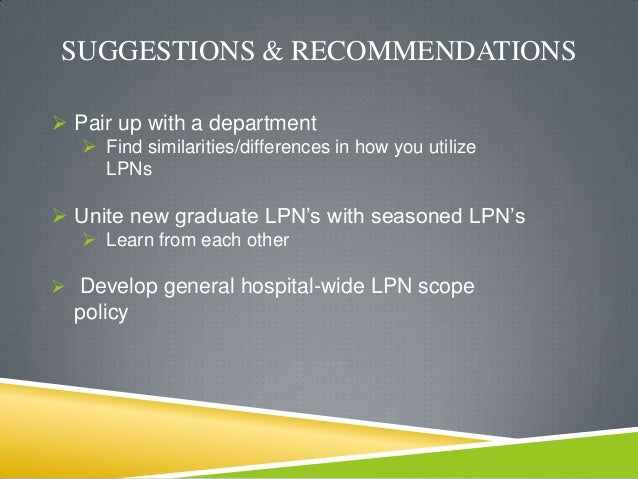 SUGGESTIONS & RECOMMENDATIONS

➢ Pair up with a department
➢ Find similarities/differences in how you utilize LPNs

➢ Unite new graduate LPN's with seasoned LPN's
➢ Learn from each other

➢ Develop general hospital-wide LPN scope policy